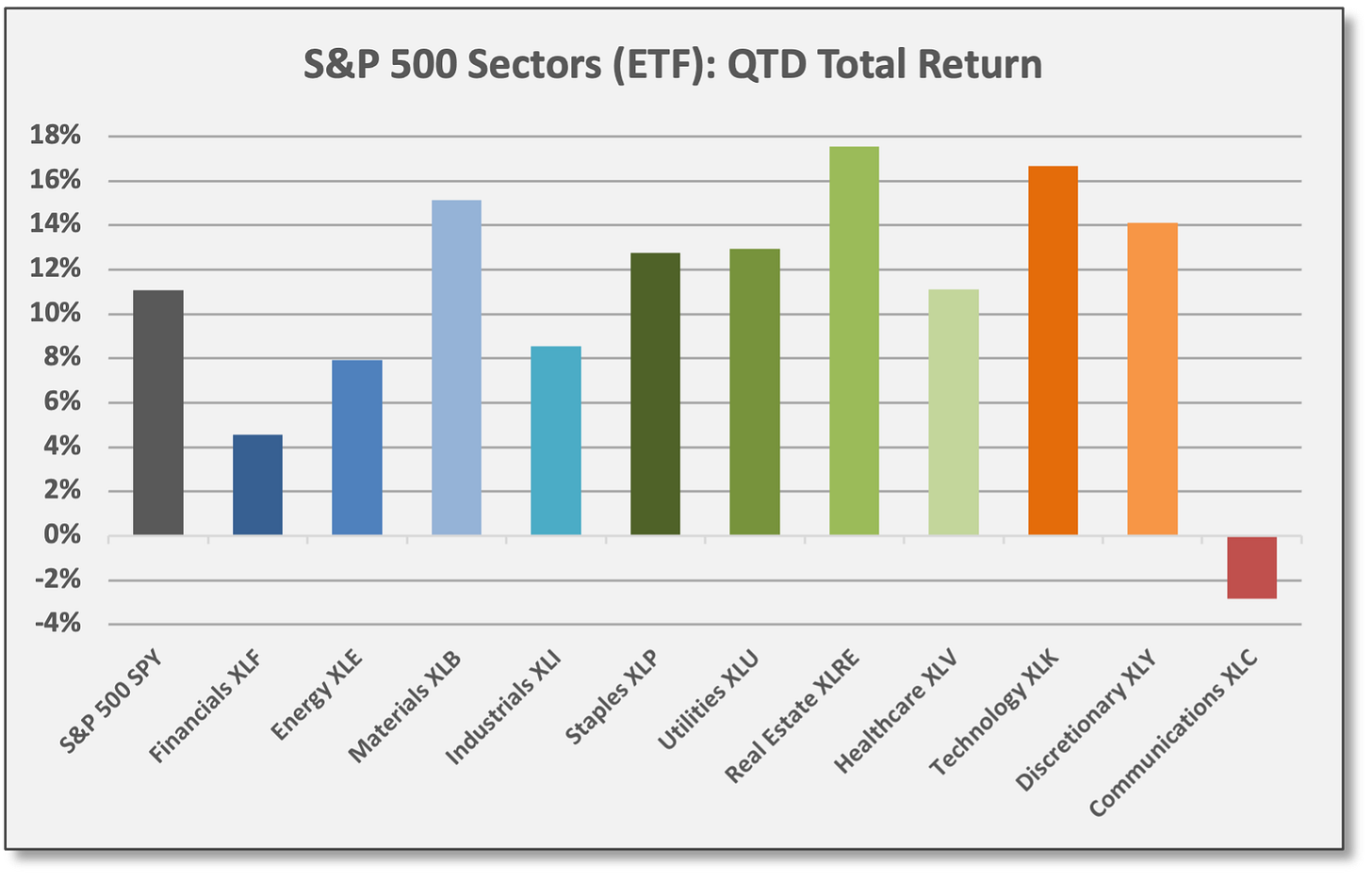 S&P 500 Sectors (ETF): QTD Total Return

18%
16%
14%
12%
10%
8%
6%
4%
2%
0%
-2%
-4%

S&P 500 SPY
Financials XLF
Energy XLE
Materials XLB
Industrials XLI
Staples XLP
Utilities XLU
Real Estate XLRE
Healthcare XLV
Technology XLK
Discretionary XLY
Communications XLC